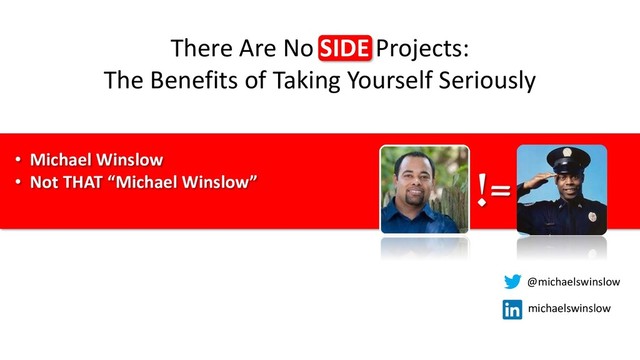 There Are No SIDE Projects:
The Benefits of Taking Yourself Seriously

• Michael Winslow
• Not THAT "Michael Winslow"

!=

@michaelswinslow

in michaelswinslow